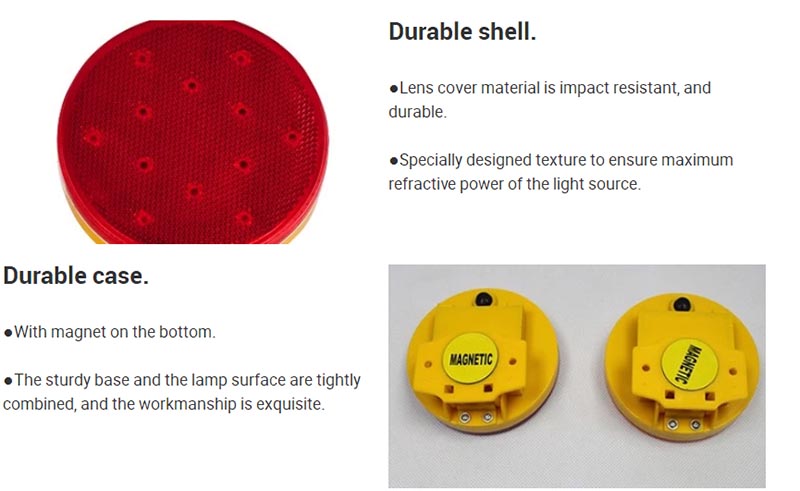 Durable shell.

●Lens cover material is impact resistant, and durable.

●Specially designed texture to ensure maximum refractive power of the light source.

Durable case.

●With magnet on the bottom.

●The sturdy base and the lamp surface are tightly combined, and the workmanship is exquisite.

MAGNETIC

MAGNETIC